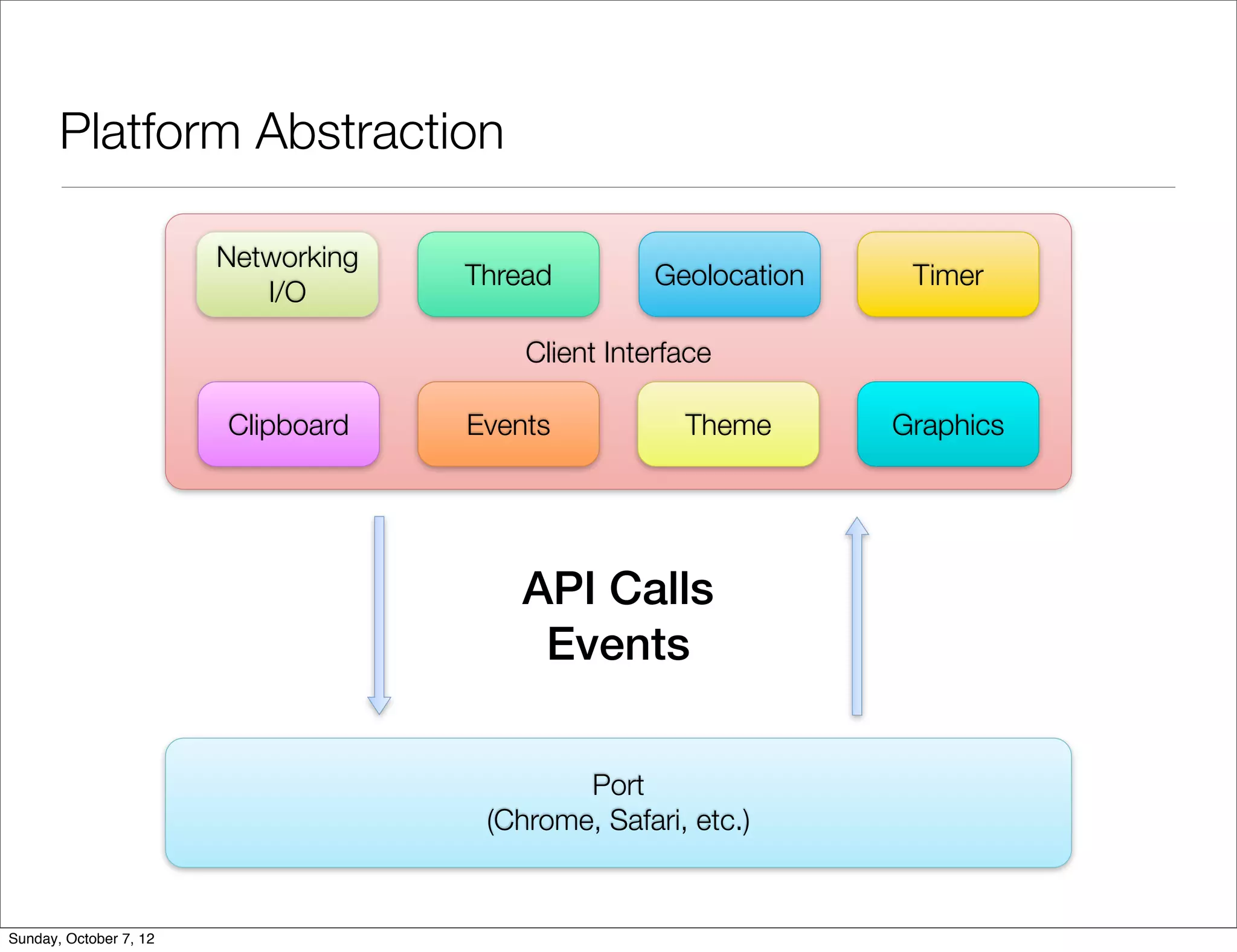 Platform Abstraction

Networking I/O

Thread

Geolocation

Timer

Client Interface

Clipboard

Events

Theme

Graphics

API Calls
Events

Port
(Chrome, Safari, etc.)

Sunday, October 7, 12